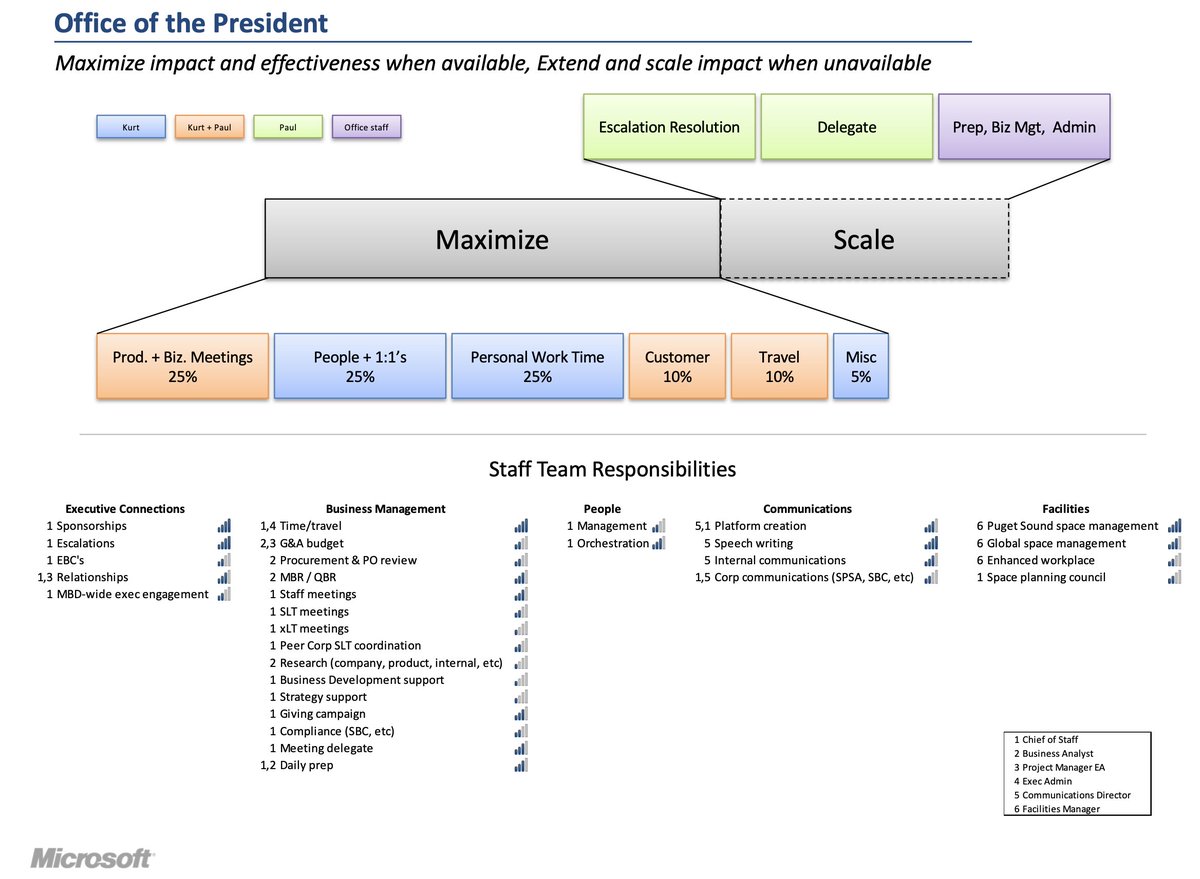 Office of the President

Maximize impact and effectiveness when available, Extend and scale impact when unavailable

Kurt
Kurt + Paul
Paul
Office staff

Escalation Resolution
Delegate
Prep, Biz Mgt, Admin

Maximize
Scale

Prod. + Biz. Meetings 25%
People + 1:1's 25%
Personal Work Time 25%
Customer 10%
Travel 10%
Misc 5%

Staff Team Responsibilities

Executive Connections
1 Sponsorships
1 Escalations
1 EBC's
1,3 Relationships
1 MBD-wide exec engagement

Business Management
1,4 Time/travel
2,3 G&A budget
2 Procurement & PO review
2 MBR / QBR
1 Staff meetings
1 SLT meetings
1 xLT meetings
1 Peer Corp SLT coordination
2 Research (company, product, internal, etc)
1 Business Development support
1 Strategy support
1 Giving campaign
1 Compliance (SBC, etc)
1 Meeting delegate
1,2 Daily prep

People
1 Management
1 Orchestration

Communications
5,1 Platform creation
5 Speech writing
5 Internal communications
1,5 Corp communications (SPSA, SBC, etc)

Facilities
6 Puget Sound space management
6 Global space management
6 Enhanced workplace
1 Space planning council

1 Chief of Staff
2 Business Analyst
3 Project Manager EA
4 Exec Admin
5 Communications Director
6 Facilities Manager

Microsoft